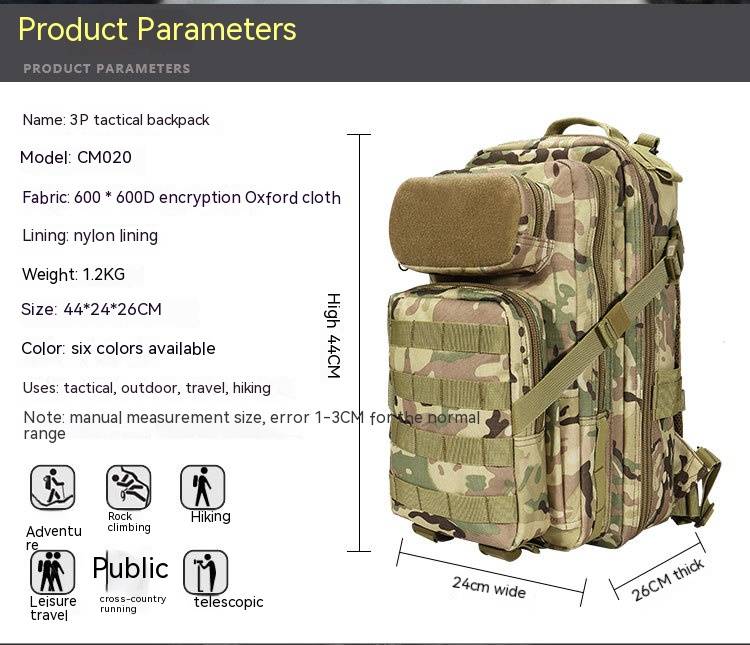 Product Parameters

PRODUCT PARAMETERS

Name: 3P tactical backpack

Model: CM020

Fabric: 600 * 600D encryption Oxford cloth

Lining: nylon lining

Weight: 1.2KG

Size: 44*24*26CM

Color: six colors available

Uses: tactical, outdoor, travel, hiking

Note: manual measurement size, error 1-3CM for the normal range

Adventure

Rock climbing

Hiking

Leisure travel

Public

cross-country running

telescopic

High 44CM

24cm wide

26CM thick